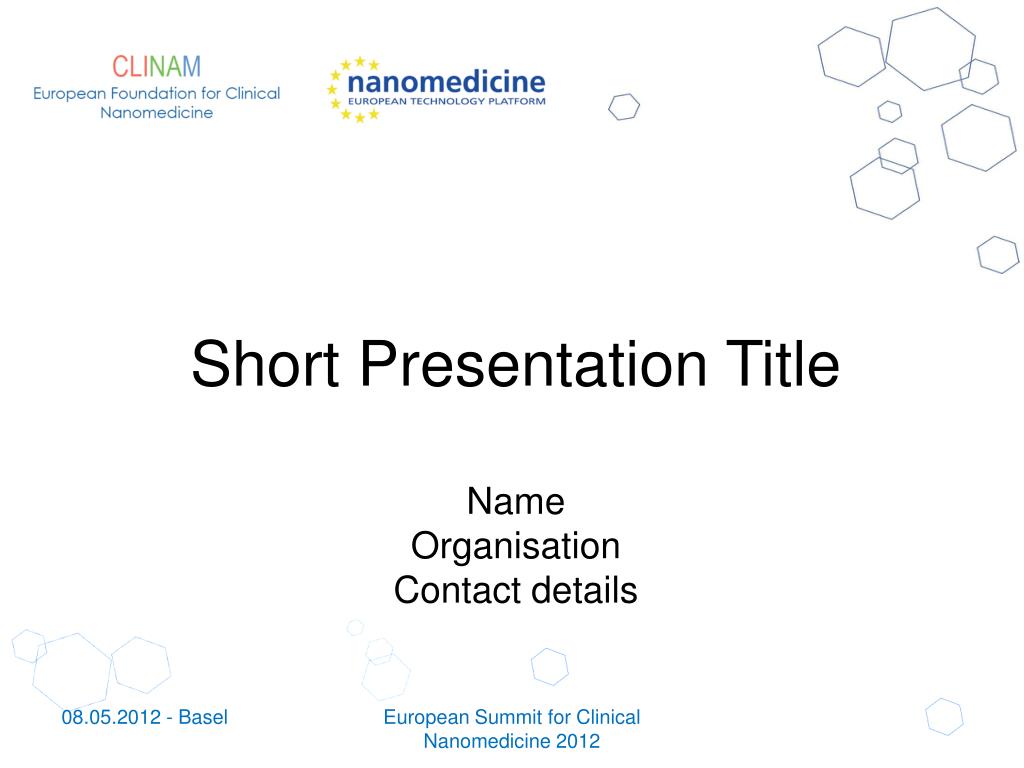 CLINAM
European Foundation for Clinical Nanomedicine

nanomedicine
EUROPEAN TECHNOLOGY PLATFORM

Short Presentation Title

Name
Organisation
Contact details

08.05.2012 - Basel

European Summit for Clinical Nanomedicine 2012